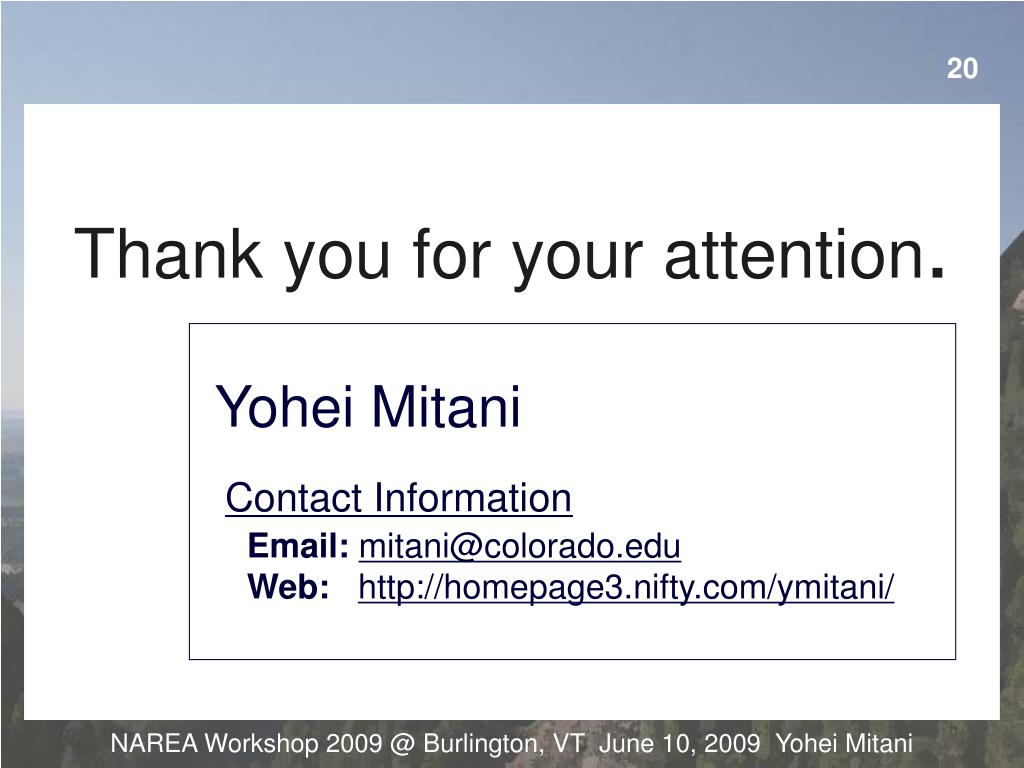 20

Thank you for your attention.

Yohei Mitani

Contact Information

Email: mitani@colorado.edu
Web: http://homepage3.nifty.com/ymitani/

NAREA Workshop 2009 @ Burlington, VT June 10, 2009 Yohei Mitani